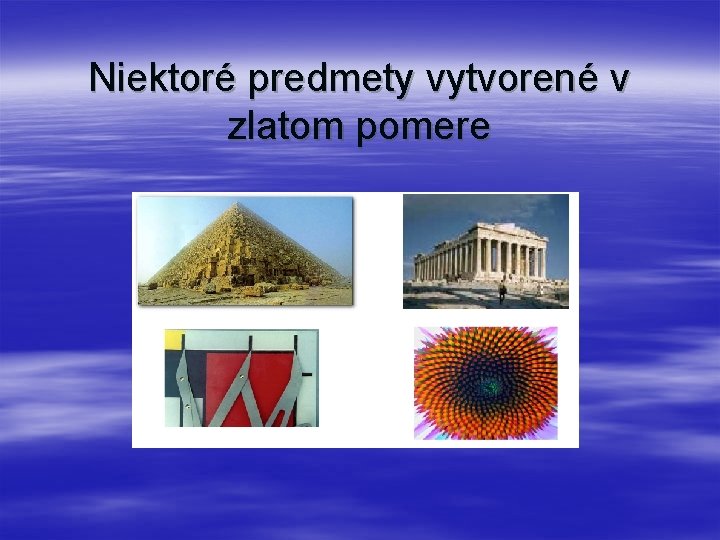 Niektoré predmety vytvorené v zlatom pomere